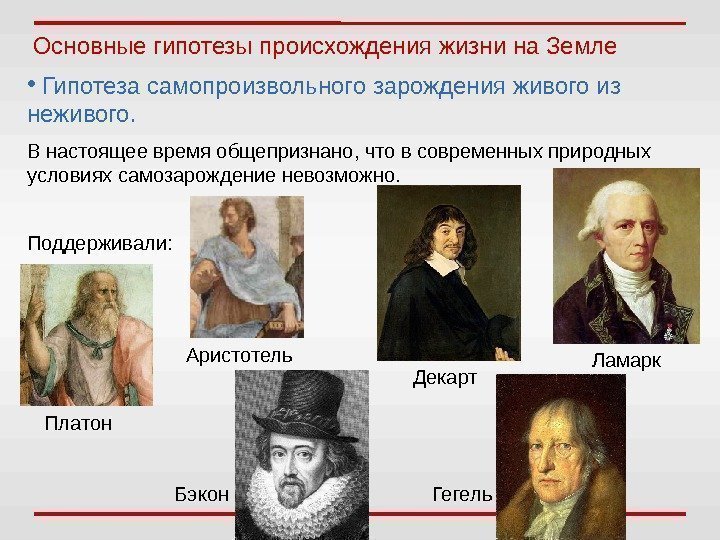 Основные гипотезы происхождения жизни на Земле

• Гипотеза самопроизвольного зарождения живого из неживого.

В настоящее время общепризнано, что в современных природных условиях самозарождение невозможно.

Поддерживали:

Аристотель

Декарт

Ламарк

Платон

Бэкон

Гегель